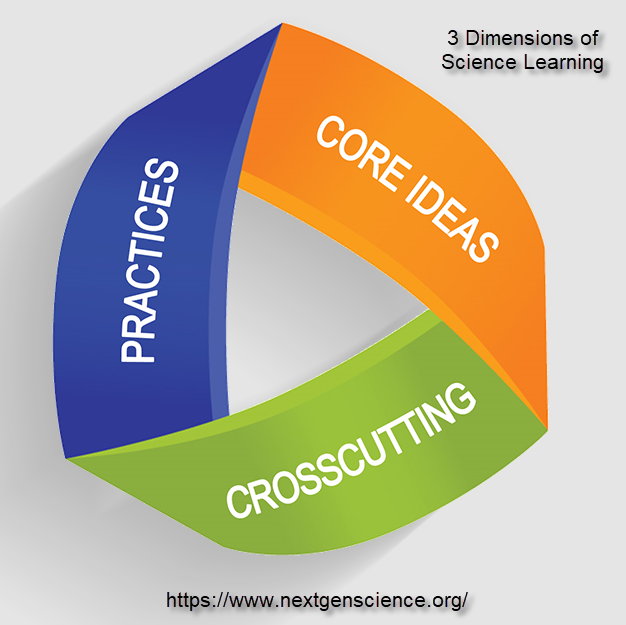 3 Dimensions of Science Learning

PRACTICES

CORE IDEAS

CROSSCUTTING

https://www.nextgenscience.org/